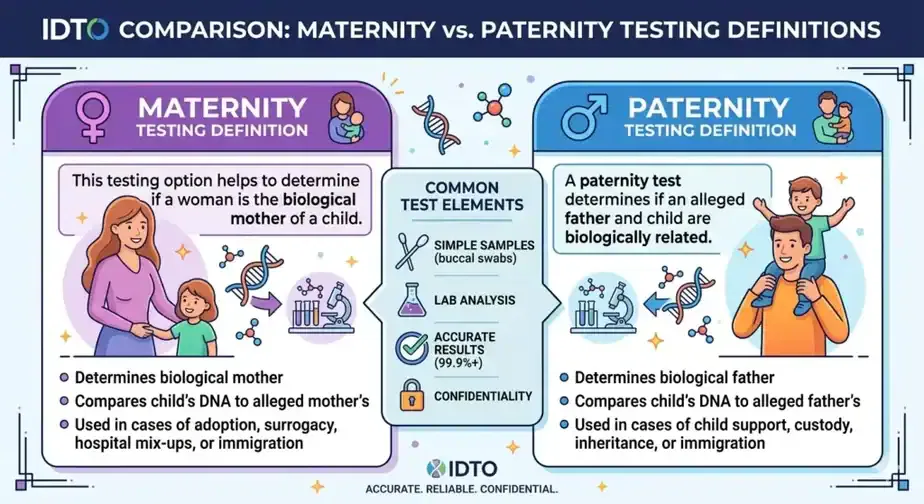 IDTO COMPARISON: MATERNITY vs. PATERNITY TESTING DEFINITIONS

MATERNITY
TESTING DEFINITION

This testing option helps to determine if a woman is the biological mother of a child.

- Determines biological mother
- Compares child's DNA to alleged mother's
- Used in cases of adoption, surrogacy, hospital mix-ups, or immigration

COMMON TEST ELEMENTS

SIMPLE SAMPLES (buccal swabs)

LAB ANALYSIS

ACCURATE RESULTS (99.9%+)

CONFIDENTIALITY

PATERNITY
TESTING DEFINITION

A paternity test determines if an alleged father and child are biologically related.

- Determines biological father
- Compares child's DNA to alleged father's
- Used in cases of child support, custody, inheritance, or immigration

IDTO
ACCURATE. RELIABLE. CONFIDENTIAL.